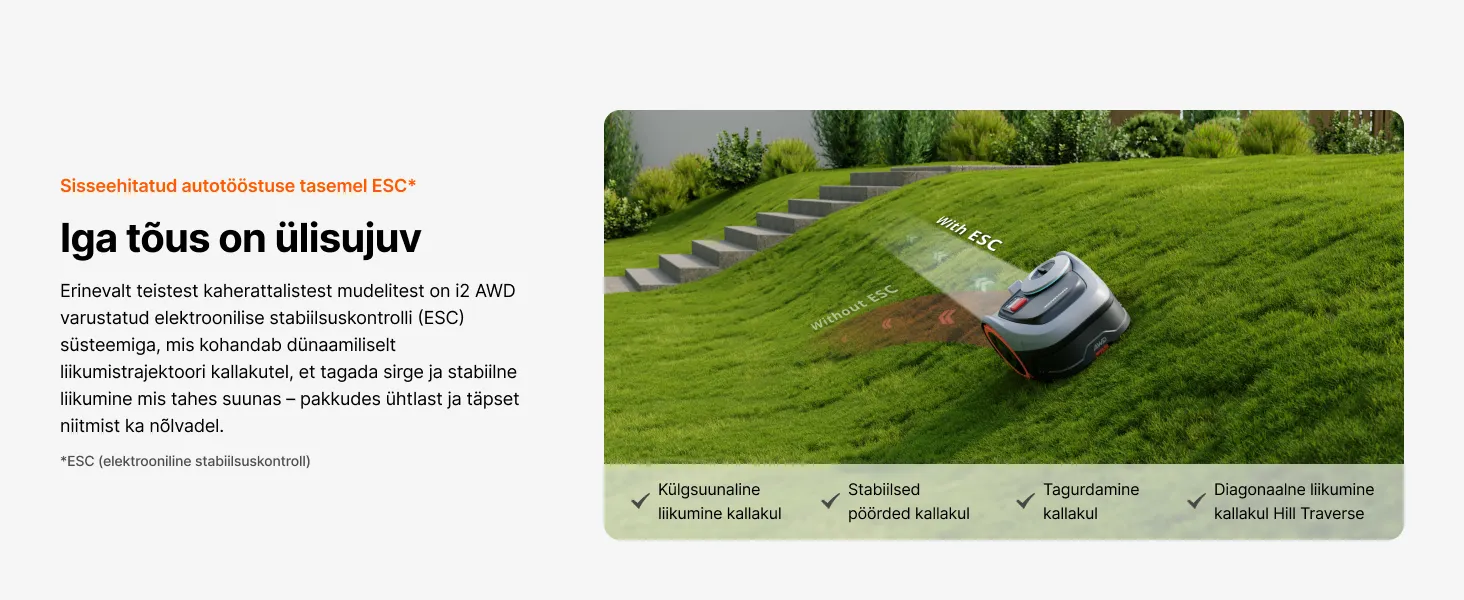 Sisseehitatud autotööstuse tasemel ESC*

Iga tõus on ülisujuv

Erinevalt teistest kaherattalistest mudelitest on i2 AWD varustatud elektroonilise stabiilsuskontrolli (ESC) süsteemiga, mis kohandab dünaamiliselt liikumistrajektoori kallakutel, et tagada sirge ja stabiilne liikumine mis tahes suunas – pakkudes ühtlast ja täpset niitmist ka nõlvadel.

*ESC (elektrooniline stabiilsuskontroll)

With ESC

Without ESC

Külgsuunaline liikumine kallakul

Stabiilsed pöörded kallakul

Tagurdamine kallakul

Diagonaalne liikumine kallakul Hill Traverse